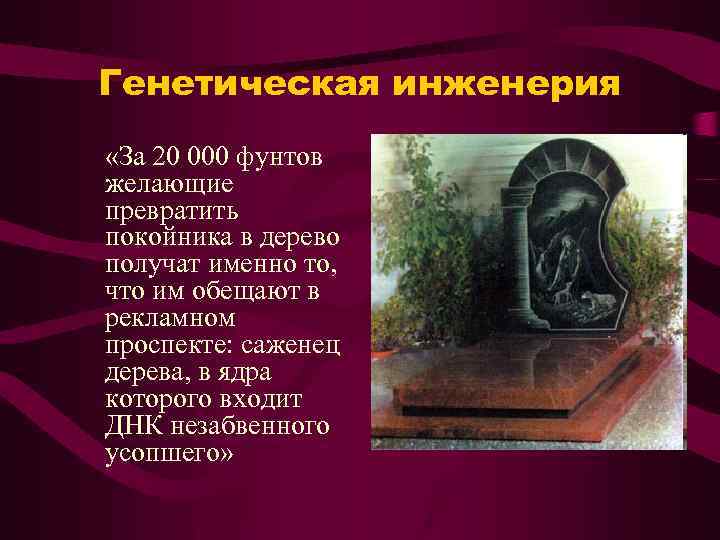 Генетическая инженерия

«За 20 000 фунтов желающие превратить покойника в дерево получат именно то, что им обещают в рекламном проспекте: саженец дерева, в ядра которого входит ДНК незабвенного усопшего»